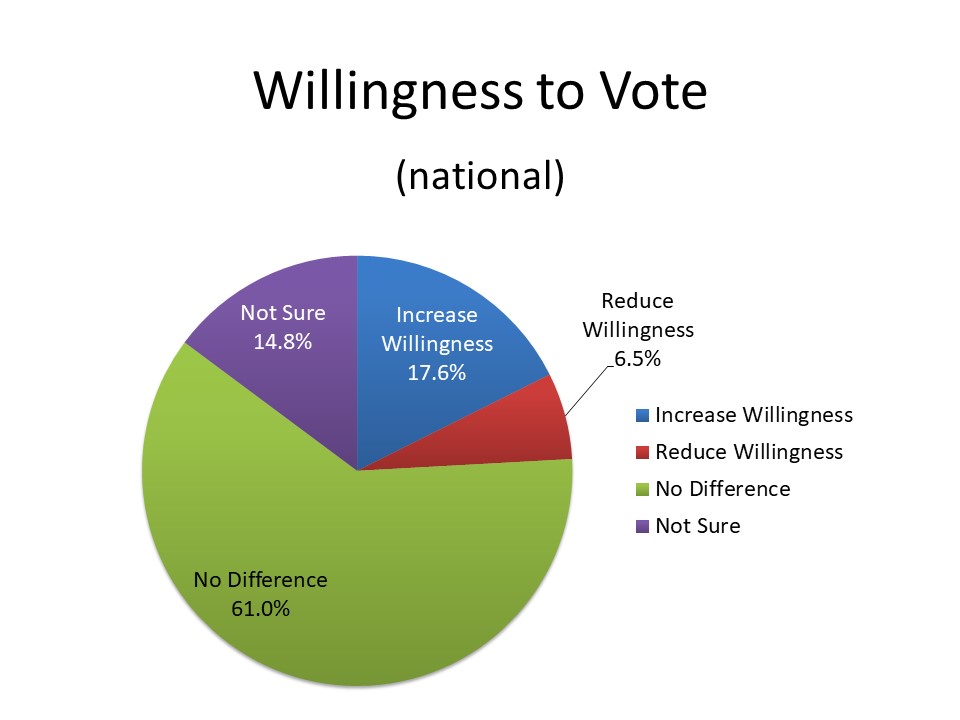 Willingness to Vote

(national)

Not Sure
14.8%

Increase Willingness
17.6%

Reduce Willingness
6.5%

No Difference
61.0%

Increase Willingness
Reduce Willingness
No Difference
Not Sure